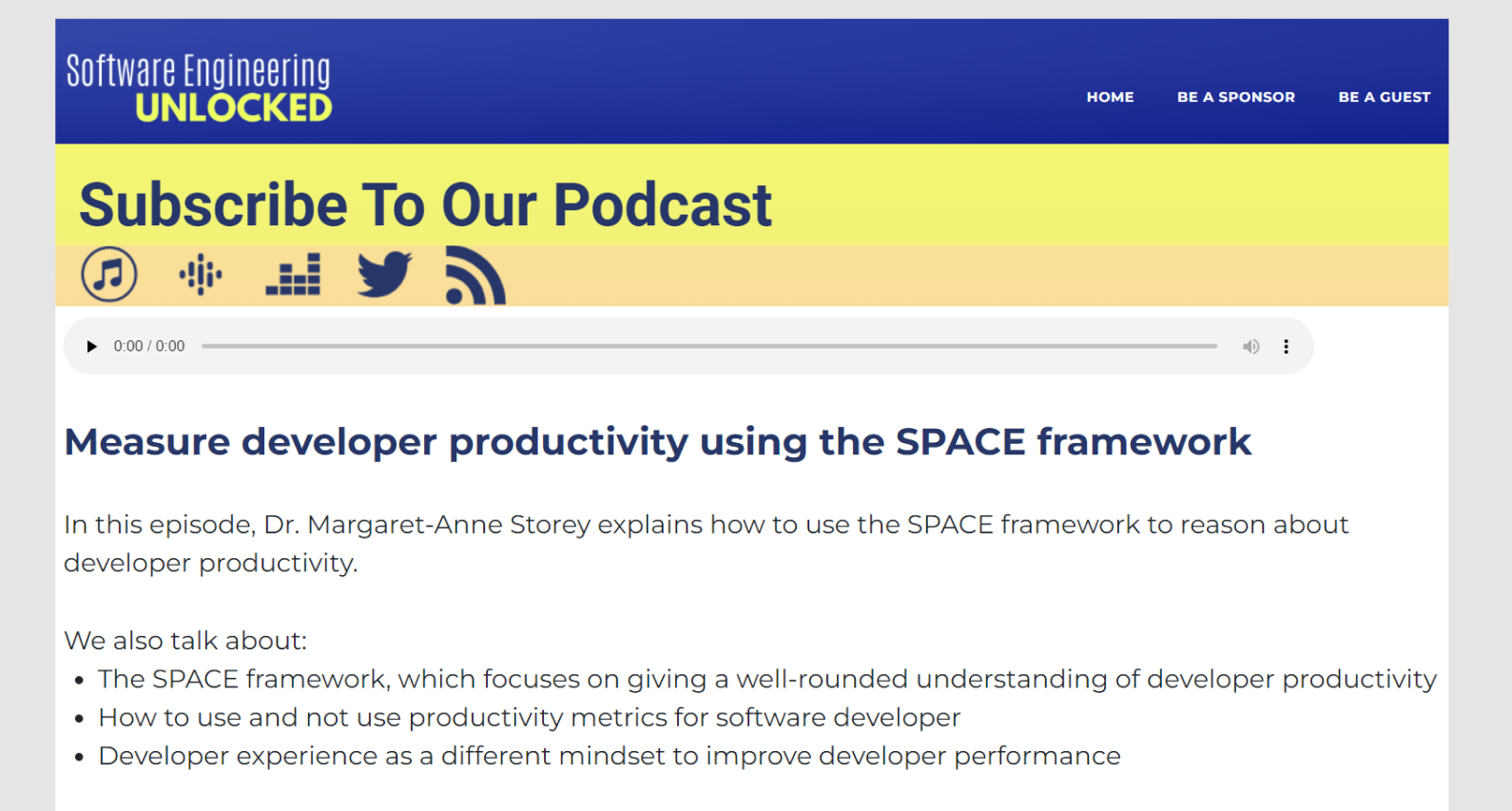 Software Engineering
UNLOCKED

HOME BE A SPONSOR BE A GUEST

Subscribe To Our Podcast

0:00 / 0:00

Measure developer productivity using the SPACE framework

In this episode, Dr. Margaret-Anne Storey explains how to use the SPACE framework to reason about developer productivity.

We also talk about:
• The SPACE framework, which focuses on giving a well-rounded understanding of developer productivity
• How to use and not use productivity metrics for software developer
• Developer experience as a different mindset to improve developer performance